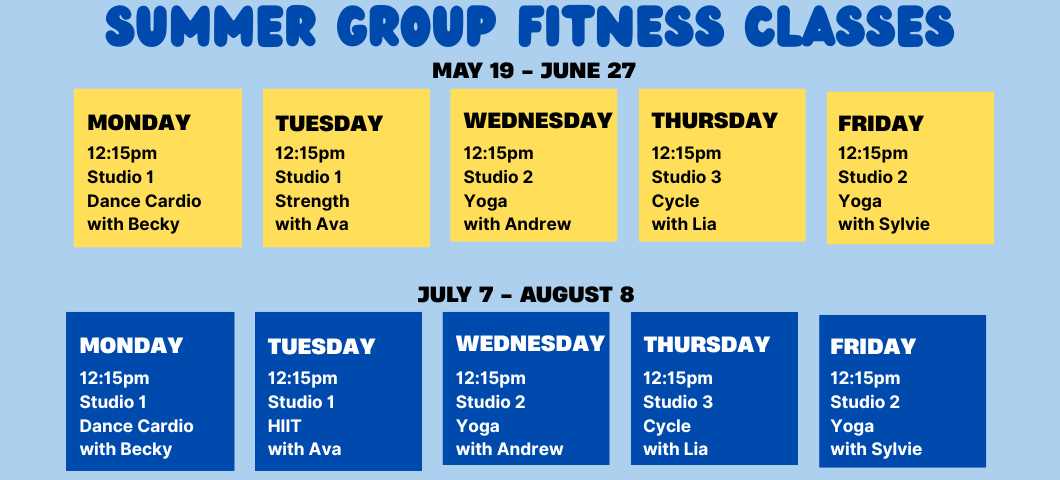 SUMMER GROUP FITNESS CLASSES

MAY 19 - JUNE 27

MONDAY
12:15pm
Studio 1
Dance Cardio
with Becky

TUESDAY
12:15pm
Studio 1
Strength
with Ava

WEDNESDAY
12:15pm
Studio 2
Yoga
with Andrew

THURSDAY
12:15pm
Studio 3
Cycle
with Lia

FRIDAY
12:15pm
Studio 2
Yoga
with Sylvie

JULY 7 - AUGUST 8

MONDAY
12:15pm
Studio 1
Dance Cardio
with Becky

TUESDAY
12:15pm
Studio 1
HIIT
with Ava

WEDNESDAY
12:15pm
Studio 2
Yoga
with Andrew

THURSDAY
12:15pm
Studio 3
Cycle
with Lia

FRIDAY
12:15pm
Studio 2
Yoga
with Sylvie